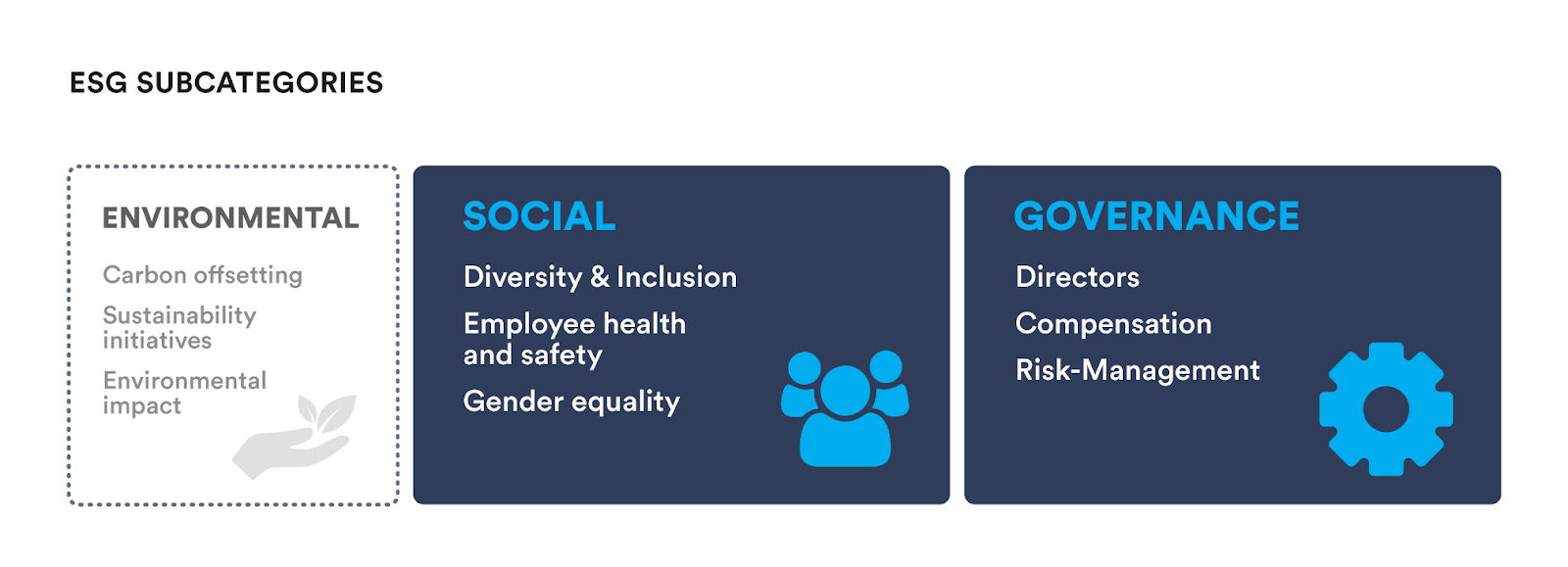 ESG SUBCATEGORIES

ENVIRONMENTAL

Carbon offsetting

Sustainability initiatives

Environmental impact

SOCIAL

Diversity & Inclusion

Employee health and safety

Gender equality

GOVERNANCE

Directors

Compensation

Risk-Management